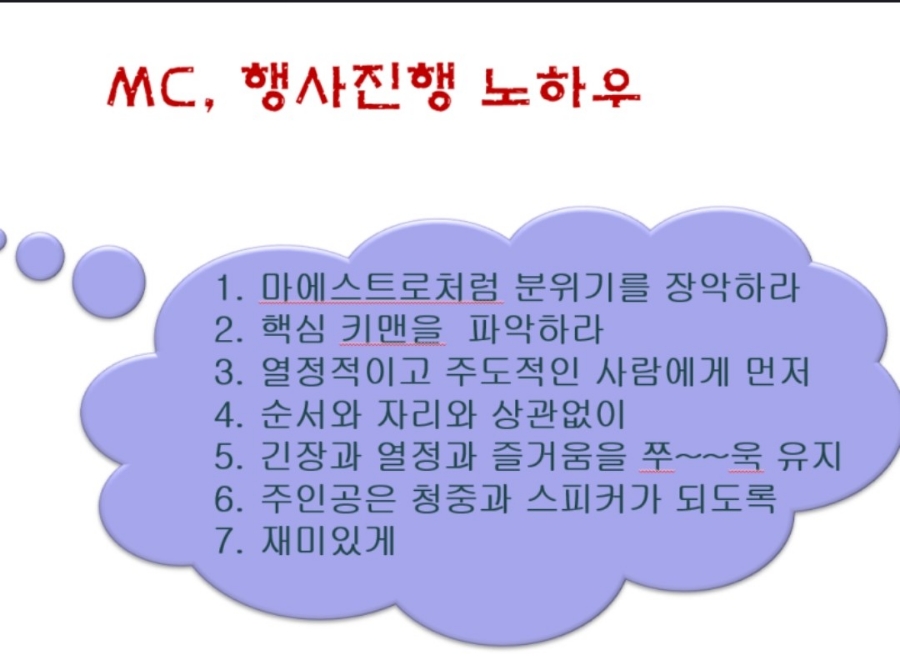 MC, 행사진행 노하우

1. 마에스트로처럼 분위기를 장악하라
2. 핵심 키맨을 파악하라
3. 열정적이고 주도적인 사람에게 먼저
4. 순서와 자리와 상관없이
5. 긴장과 열정과 즐거움을 쭈~~욱 유지
6. 주인공은 청중과 스피커가 되도록
7. 재미있게